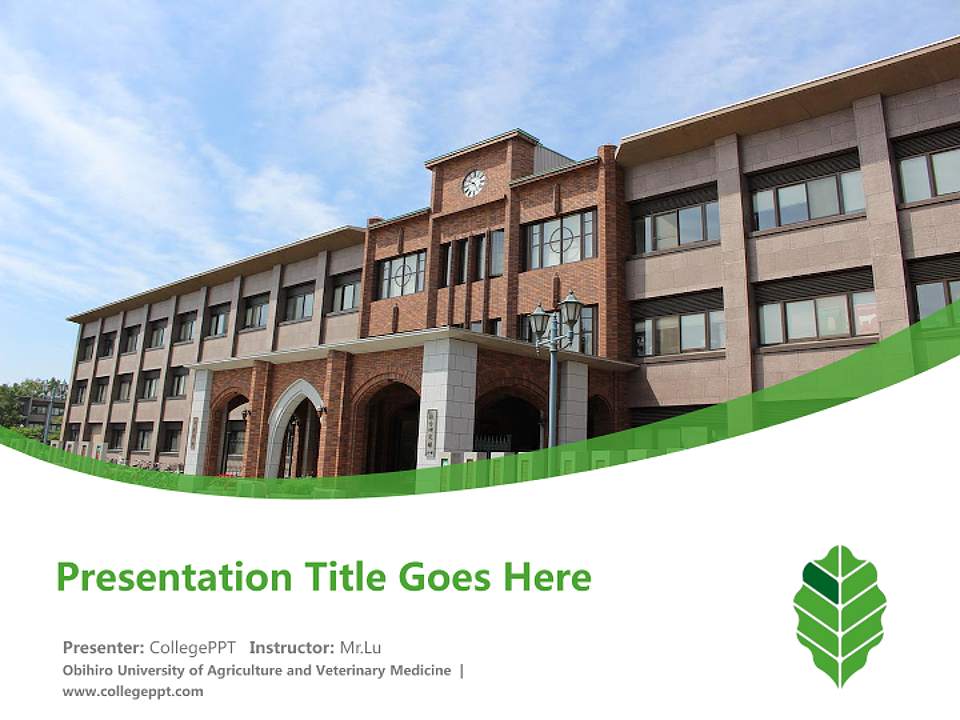 Presentation Title Goes Here

Presenter: CollegePPT Instructor: Mr.Lu
Obihiro University of Agriculture and Veterinary Medicine |
www.collegeppt.com